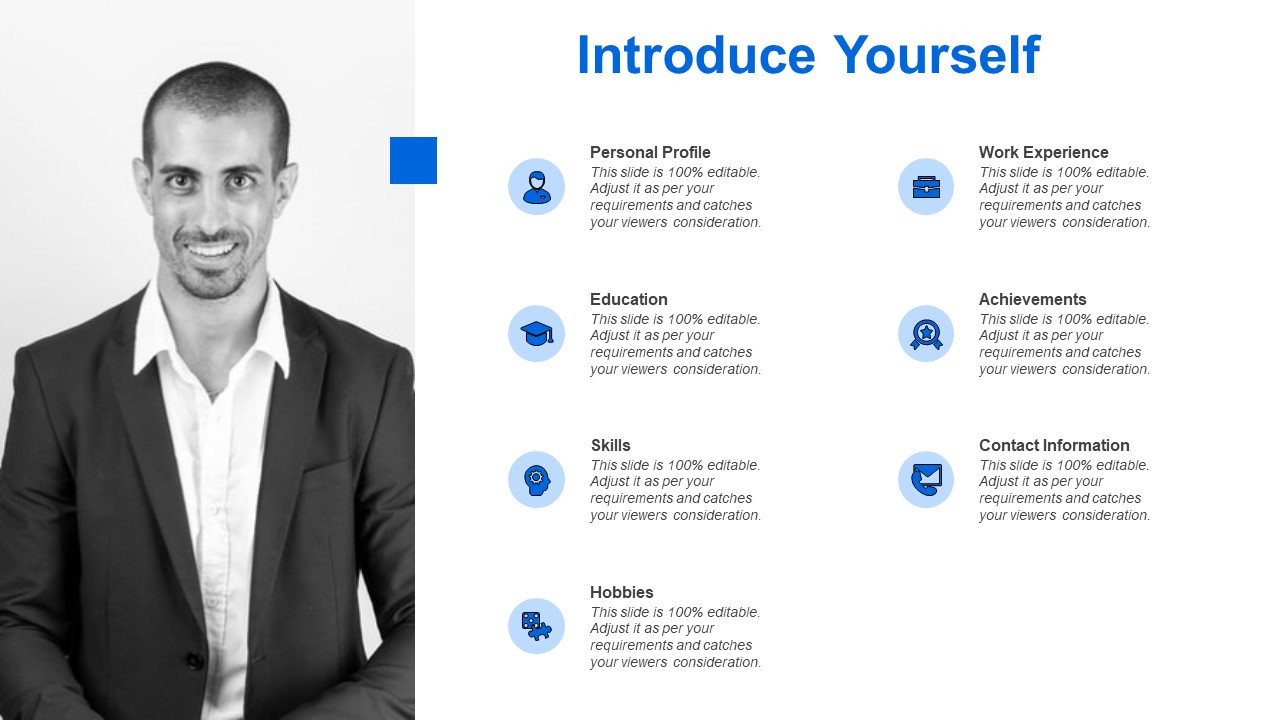 Introduce Yourself

Personal Profile
This slide is 100% editable. Adjust it as per your requirements and catches your viewers consideration.

Education
This slide is 100% editable. Adjust it as per your requirements and catches your viewers consideration.

Skills
This slide is 100% editable. Adjust it as per your requirements and catches your viewers consideration.

Hobbies
This slide is 100% editable. Adjust it as per your requirements and catches your viewers consideration.

Work Experience
This slide is 100% editable. Adjust it as per your requirements and catches your viewers consideration.

Achievements
This slide is 100% editable. Adjust it as per your requirements and catches your viewers consideration.

Contact Information
This slide is 100% editable. Adjust it as per your requirements and catches your viewers consideration.